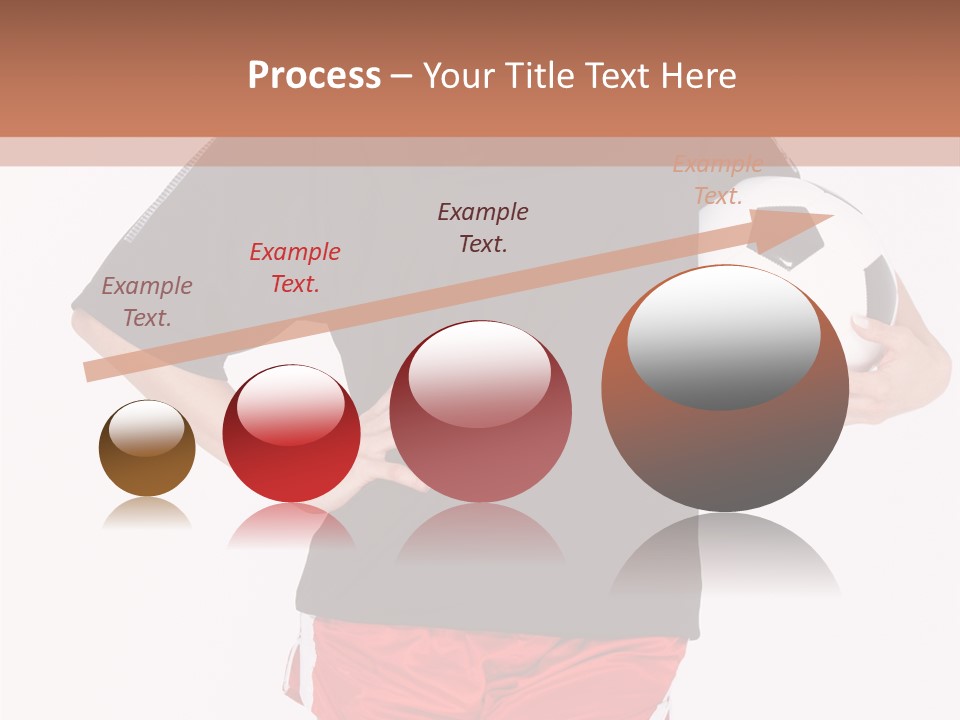 Process – Your Title Text Here

Example Text.

Example Text.

Example Text.

Example Text.